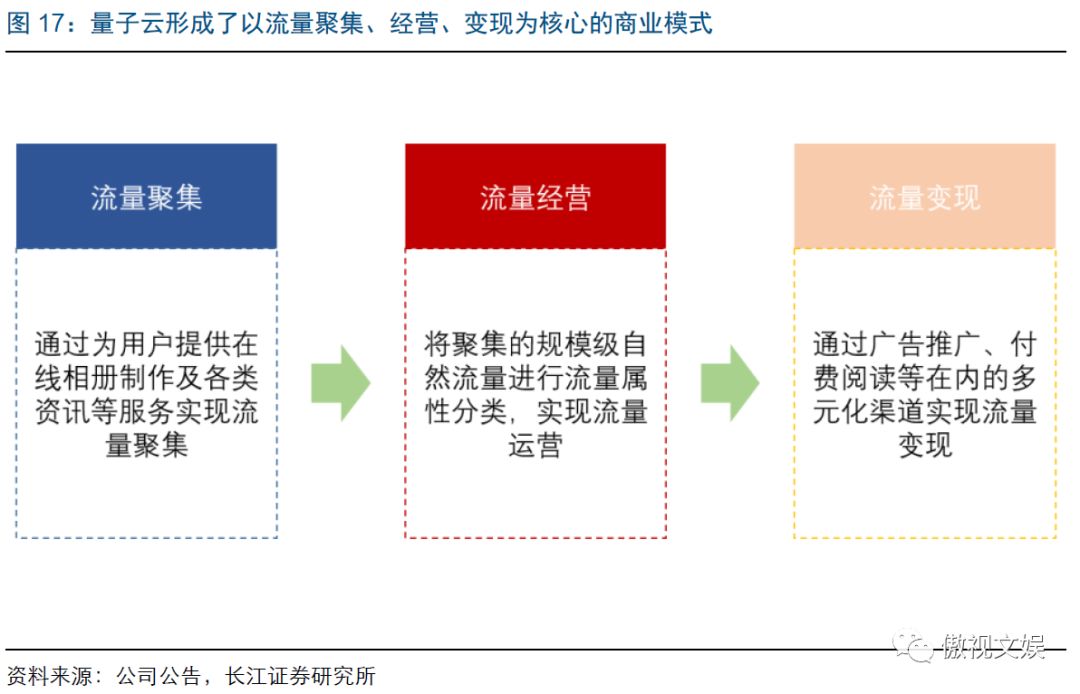 图 17：量子云形成了以流量聚集、经营、变现为核心的商业模式

流量聚集

通过为用户提供在线相册制作及各类资讯等服务实现流量聚集

流量经营

将聚集的规模级自然流量进行流量属性分类，实现流量运营

流量变现

通过广告推广、付费阅读等在内的多元化渠道实现流量变现

傲视文娱

资料来源：公司公告，长江证券研究所